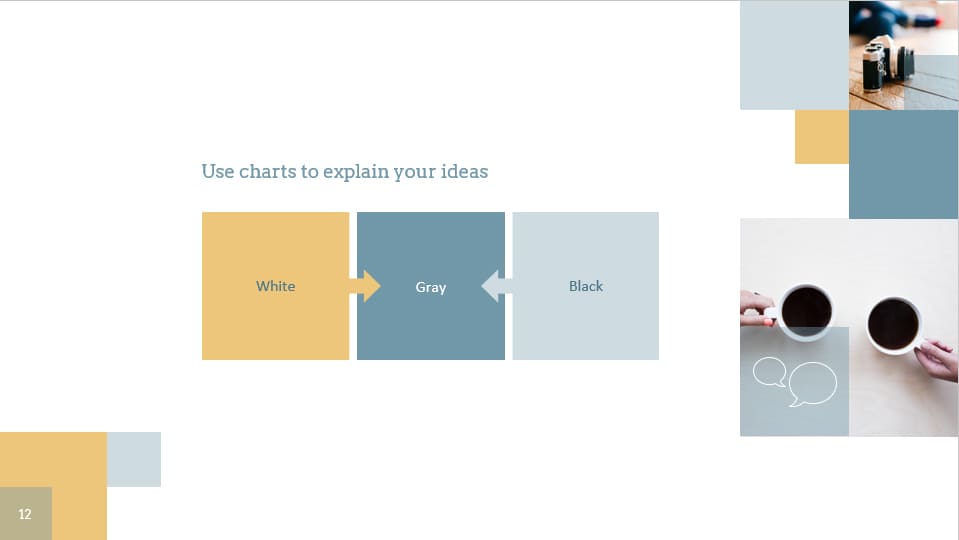 Use charts to explain your ideas

White

Gray

Black

12